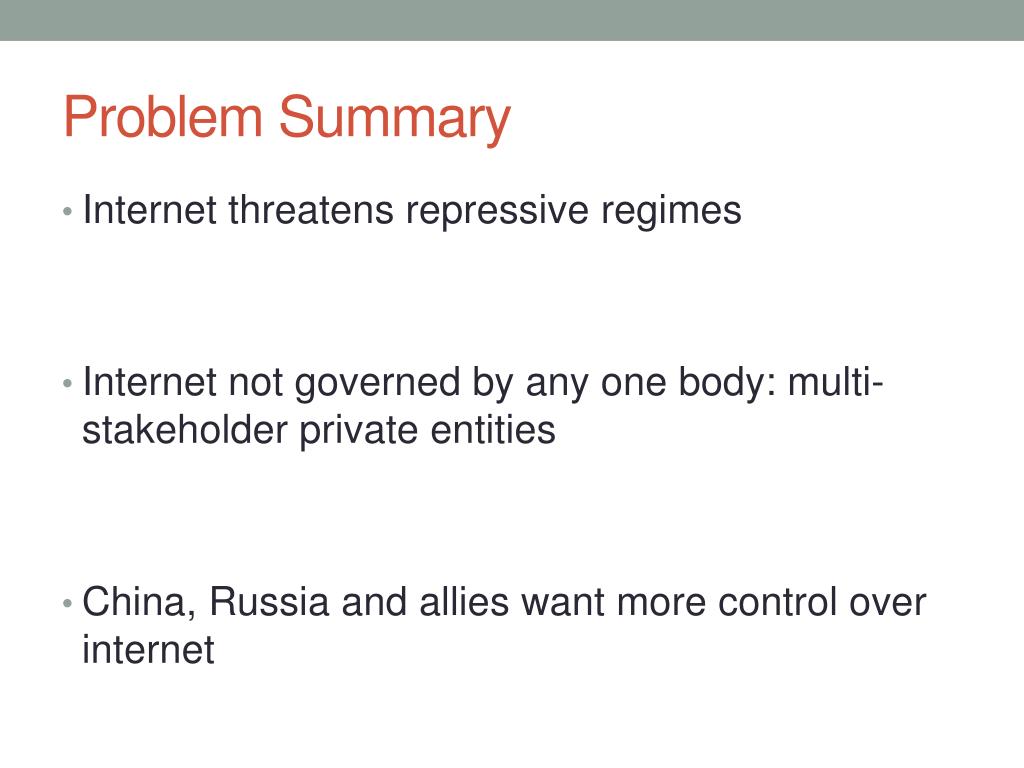 Problem Summary

• Internet threatens repressive regimes

• Internet not governed by any one body: multi-stakeholder private entities

• China, Russia and allies want more control over internet